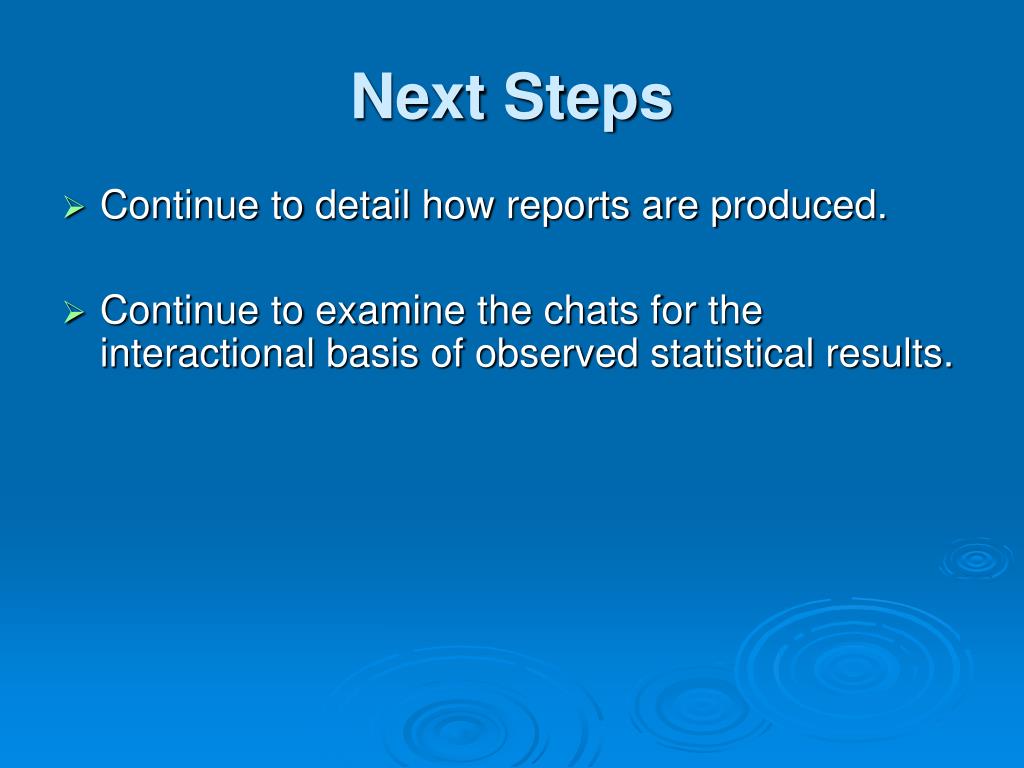 Next Steps

➢ Continue to detail how reports are produced.

➢ Continue to examine the chats for the interactional basis of observed statistical results.